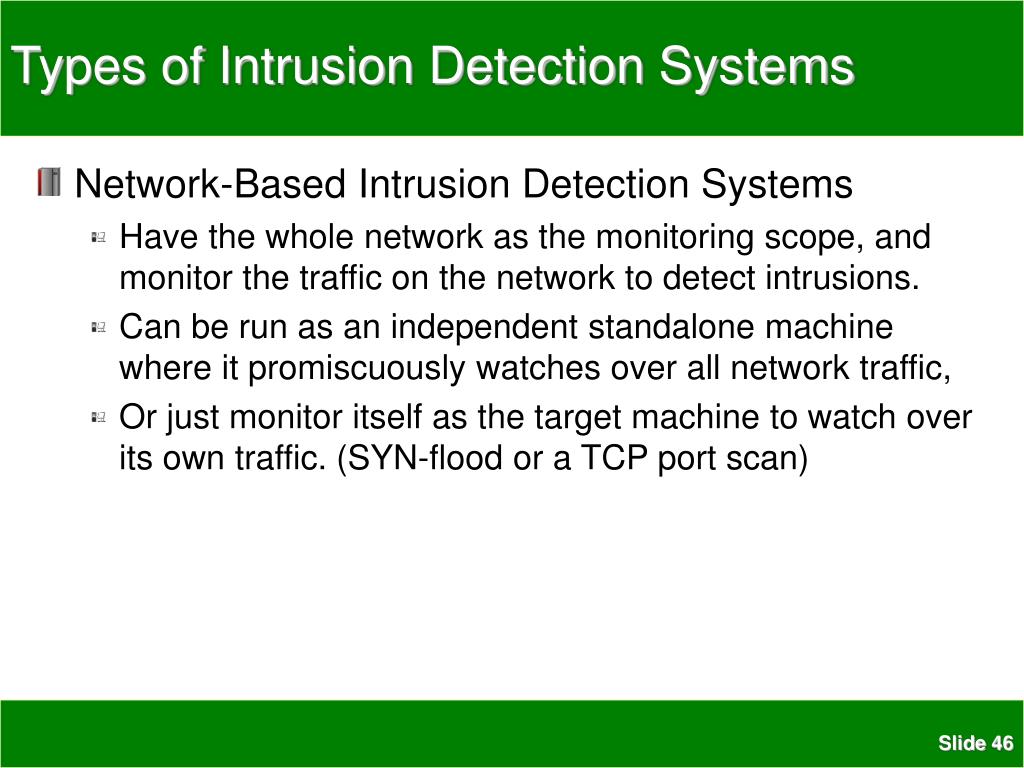 Types of Intrusion Detection Systems

Network-Based Intrusion Detection Systems

Have the whole network as the monitoring scope, and monitor the traffic on the network to detect intrusions.

Can be run as an independent standalone machine where it promiscuously watches over all network traffic,

Or just monitor itself as the target machine to watch over its own traffic. (SYN-flood or a TCP port scan)

Slide 46